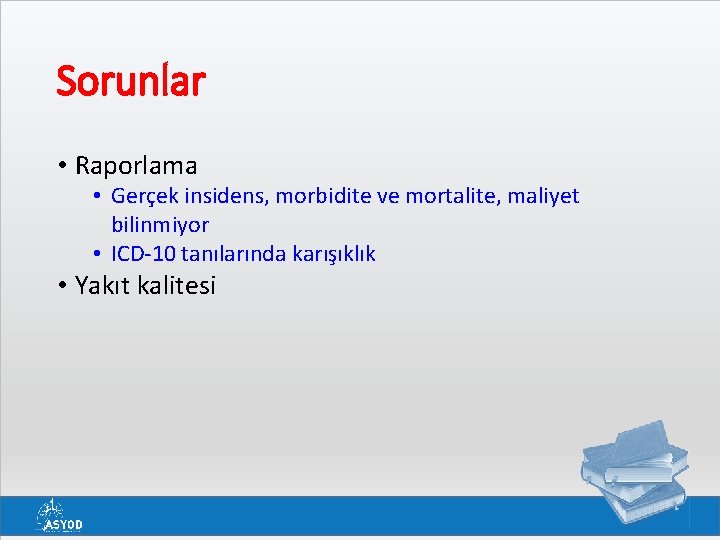 Sorunlar

• Raporlama
  • Gerçek insidens, morbidite ve mortalite, maliyet bilinmiyor
  • ICD-10 tanılarında karışıklık
• Yakıt kalitesi

ASYOD